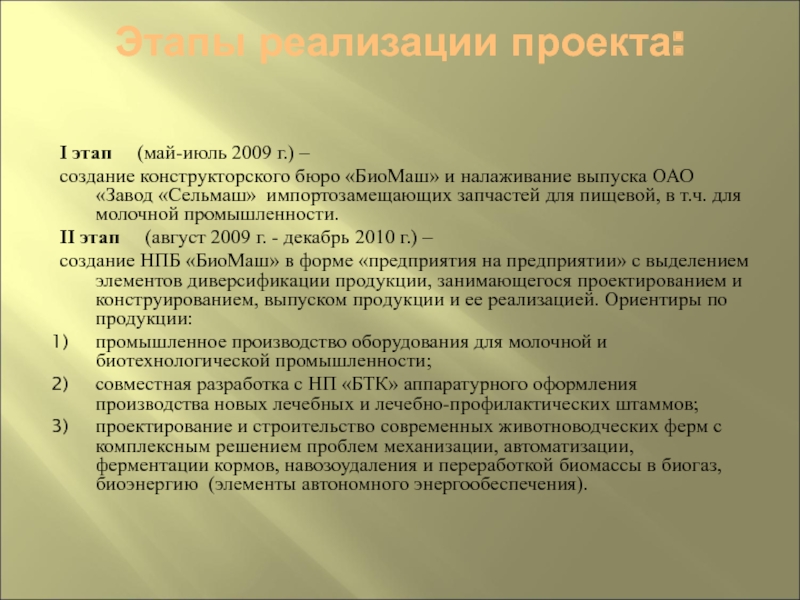 Этапы реализации проекта:

I этап (май-июль 2009 г.) –

создание конструкторского бюро «БиоМаш» и налаживание выпуска ОАО «Завод «Сельмаш» импортозамещающих запчастей для пищевой, в т.ч. для молочной промышленности.

II этап (август 2009 г. - декабрь 2010 г.) –

создание НПБ «БиоМаш» в форме «предприятия на предприятии» с выделением элементов диверсификации продукции, занимающегося проектированием и конструированием, выпуском продукции и ее реализацией. Ориентиры по продукции:

1) промышленное производство оборудования для молочной и биотехнологической промышленности;

2) совместная разработка с НП «БТК» аппаратурного оформления производства новых лечебных и лечебно-профилактических штаммов;

3) проектирование и строительство современных животноводческих ферм с комплексным решением проблем механизации, автоматизации, ферментации кормов, навозоудаления и переработкой биомассы в биогаз, биоэнергию (элементы автономного энергообеспечения).